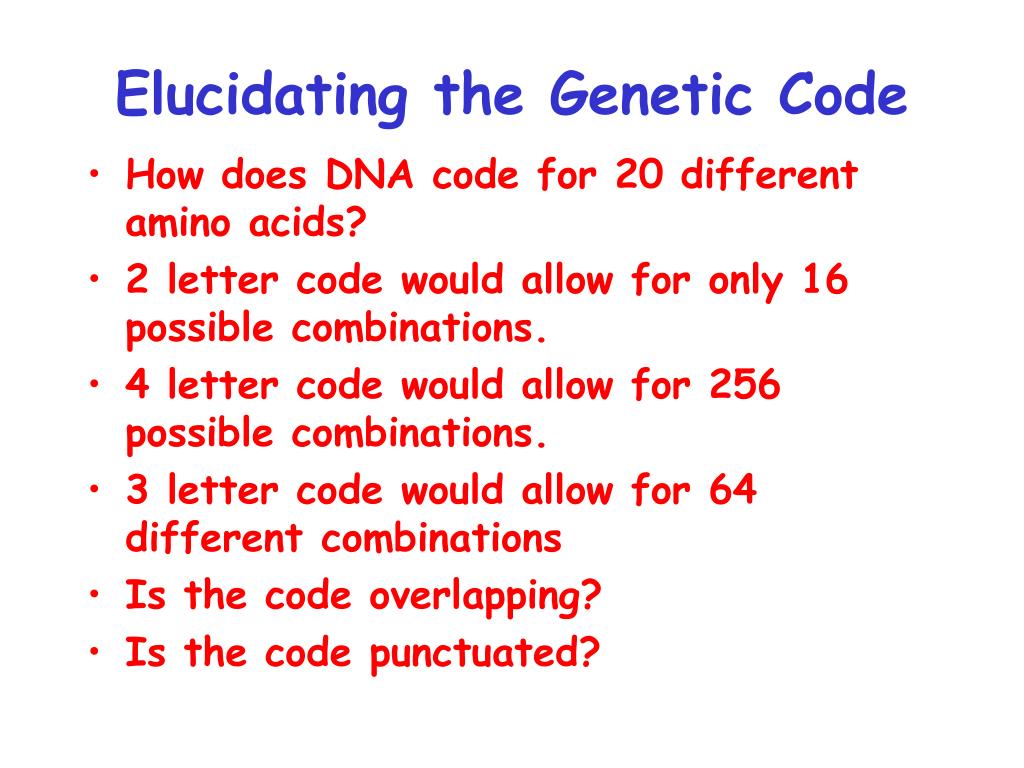 Elucidating the Genetic Code

• How does DNA code for 20 different amino acids?
• 2 letter code would allow for only 16 possible combinations.
• 4 letter code would allow for 256 possible combinations.
• 3 letter code would allow for 64 different combinations
• Is the code overlapping?
• Is the code punctuated?